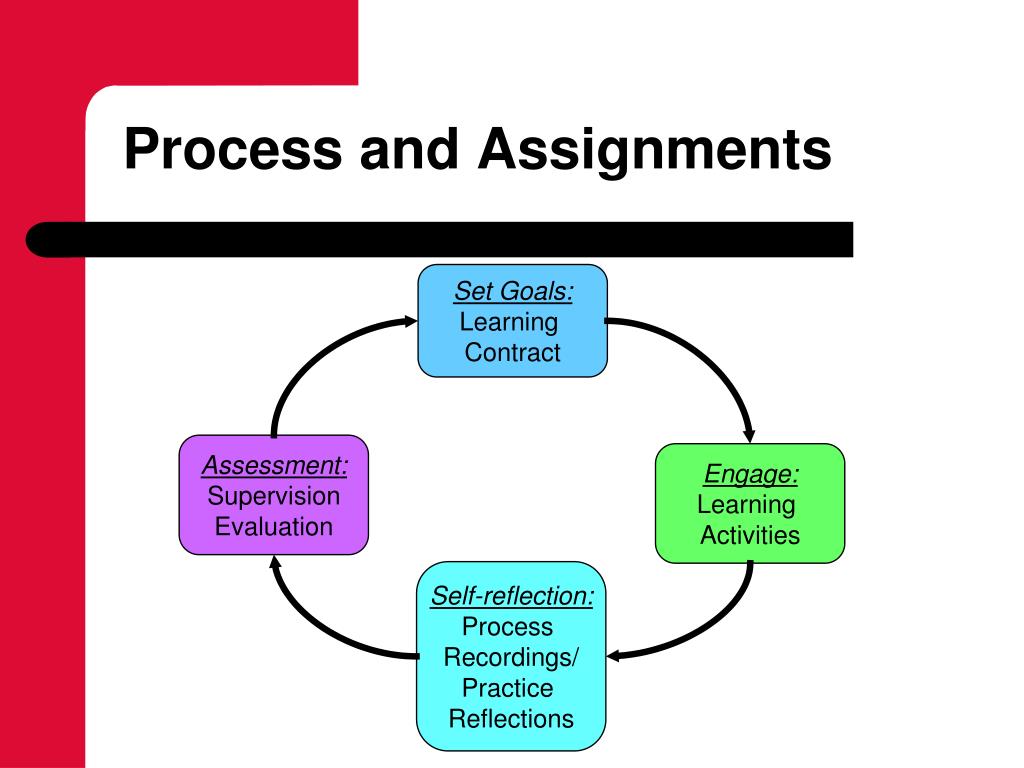 Process and Assignments

Set Goals:
Learning Contract

Engage:
Learning Activities

Self-reflection:
Process Recordings/ Practice Reflections

Assessment:
Supervision Evaluation